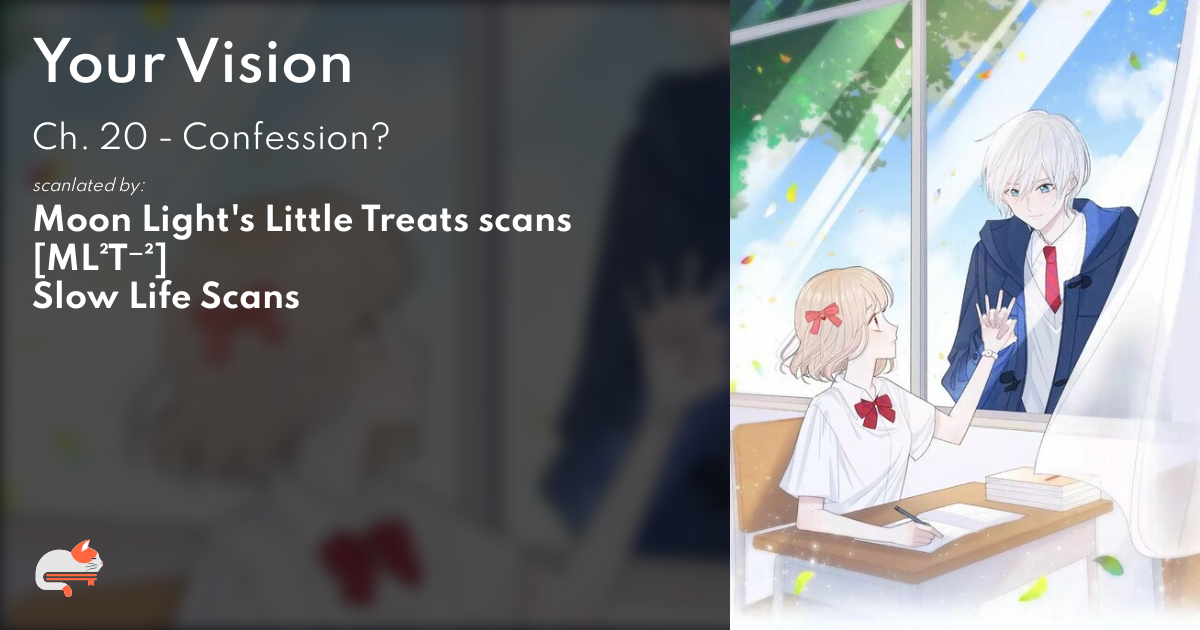 Your Vision

Ch. 20 - Confession?

scanlated by:

Moon Light's Little Treats scans [ML²T⁻²]
Slow Life Scans